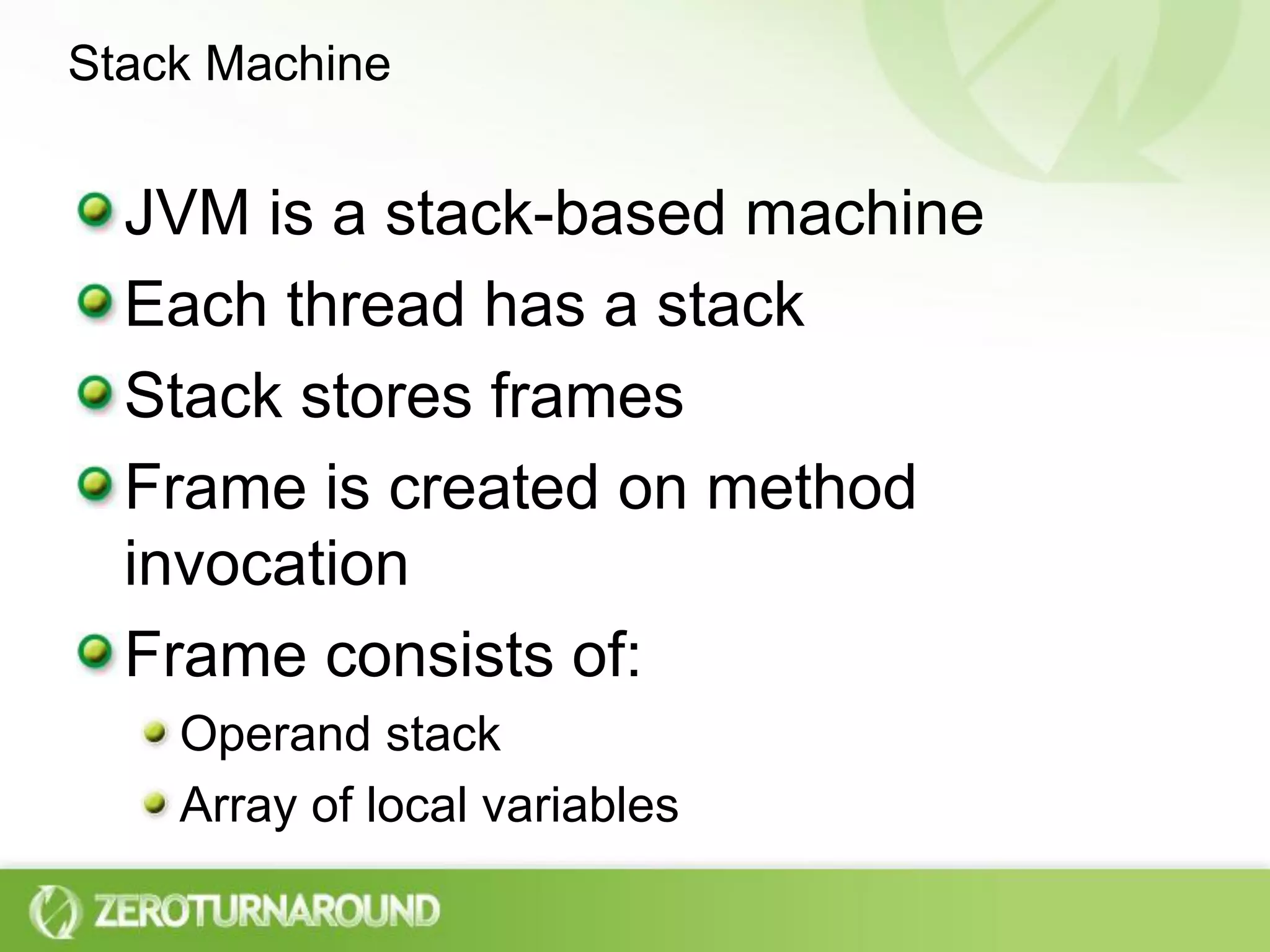 Stack Machine

JVM is a stack-based machine

Each thread has a stack

Stack stores frames

Frame is created on method invocation

Frame consists of:

Operand stack

Array of local variables

ZEROTURNAROUND